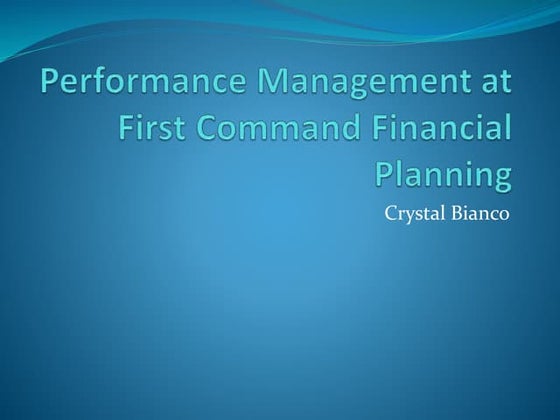 Performance Management at First Command Financial Planning

Crystal Bianco